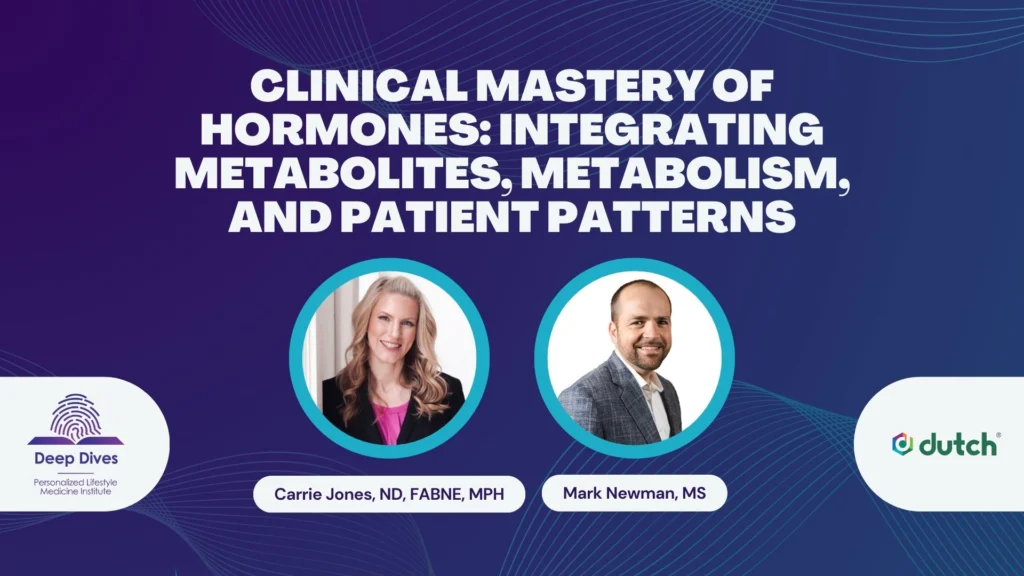 CLINICAL MASTERY OF HORMONES: INTEGRATING METABOLITES, METABOLISM, AND PATIENT PATTERNS

Deep Dives
Personalized Lifestyle Medicine Institute

Carrie Jones, ND, FABNE, MPH

Mark Newman, MS

dutch®